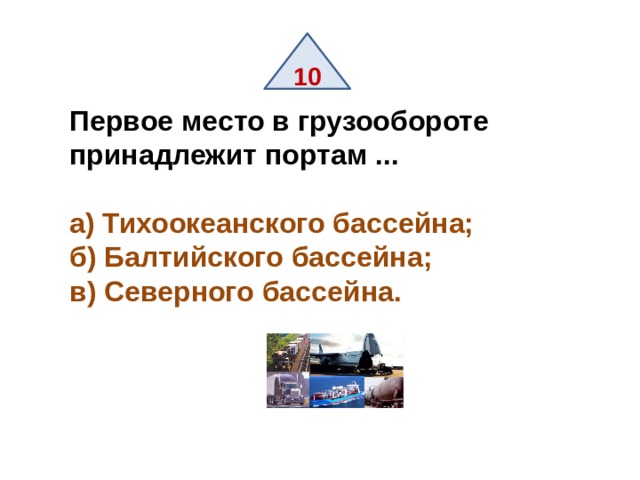 10

Первое место в грузообороте принадлежит портам ...

а) Тихоокеанского бассейна;
б) Балтийского бассейна;
в) Северного бассейна.